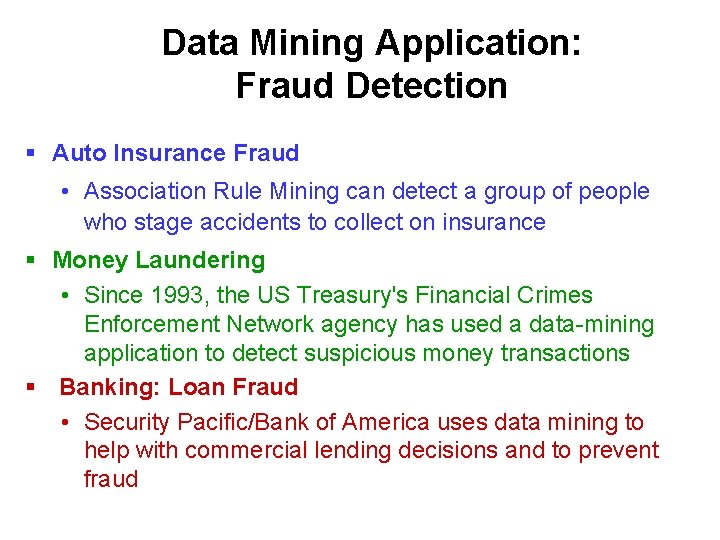 Data Mining Application:
Fraud Detection

▪ Auto Insurance Fraud

• Association Rule Mining can detect a group of people who stage accidents to collect on insurance

▪ Money Laundering

• Since 1993, the US Treasury's Financial Crimes Enforcement Network agency has used a data-mining application to detect suspicious money transactions

▪ Banking: Loan Fraud

• Security Pacific/Bank of America uses data mining to help with commercial lending decisions and to prevent fraud